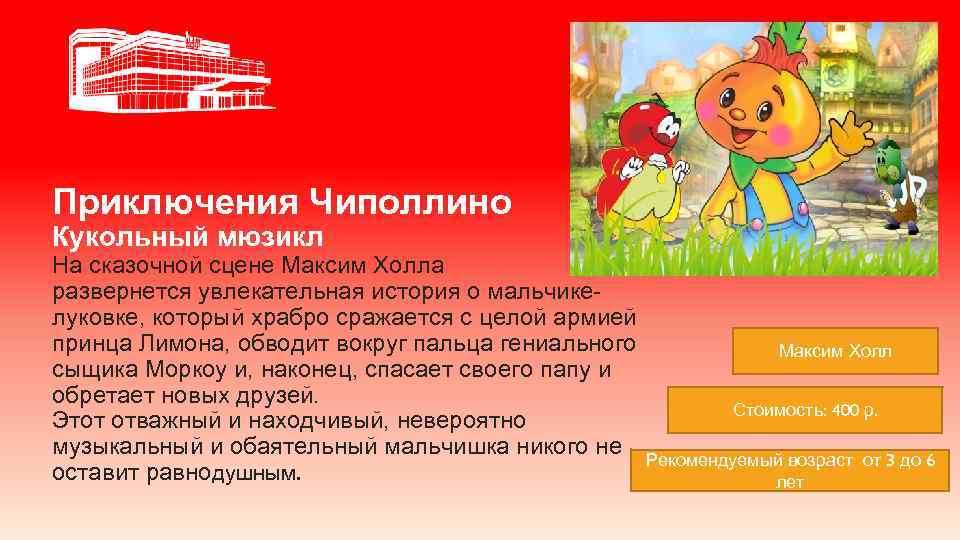 Приключения Чиполлино
Кукольный мюзикл
На сказочной сцене Максим Холла развернется увлекательная история о мальчике-луковке, который храбро сражается с целой армией принца Лимона, обводит вокруг пальца гениального сыщика Моркоу и, наконец, спасает своего папу и обретает новых друзей.
Этот отважный и находчивый, невероятно музыкальный и обаятельный мальчишка никого не оставит равнодушным.

Максим Холл

Стоимость: 400 р.

Рекомендуемый возраст от 3 до 6 лет